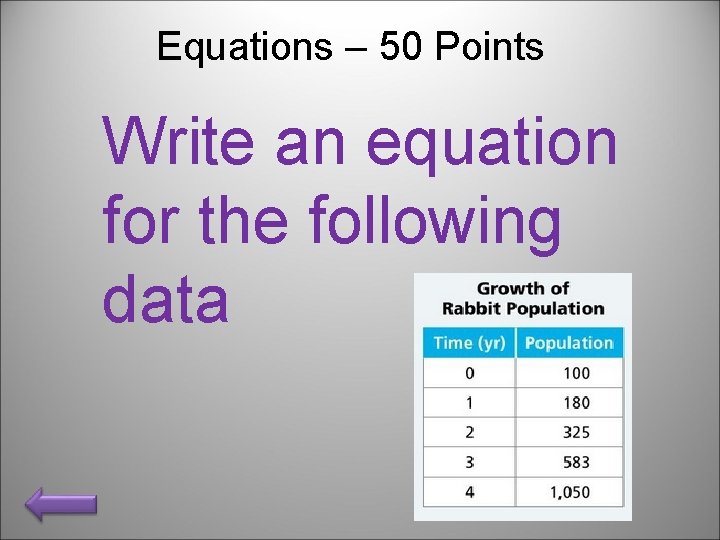 Equations – 50 Points

Write an equation for the following data

Growth of Rabbit Population

| Time (yr) | Population |
|---|---|
| 0 | 100 |
| 1 | 180 |
| 2 | 325 |
| 3 | 583 |
| 4 | 1,050 |